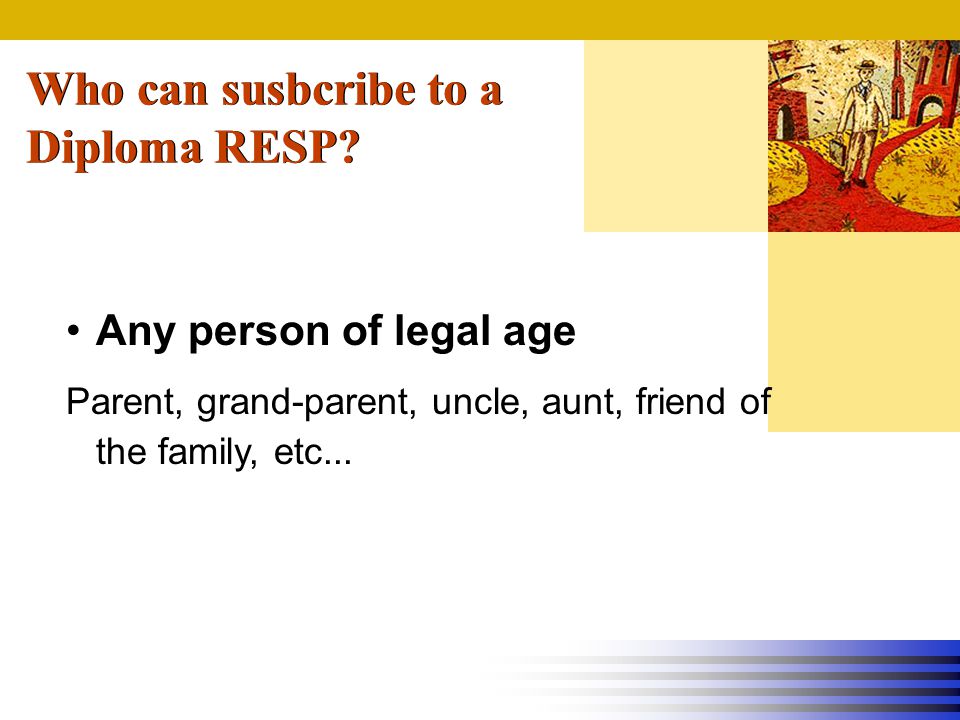 Who can susbcribe to a Diploma RESP?

• Any person of legal age

Parent, grand-parent, uncle, aunt, friend of the family, etc...